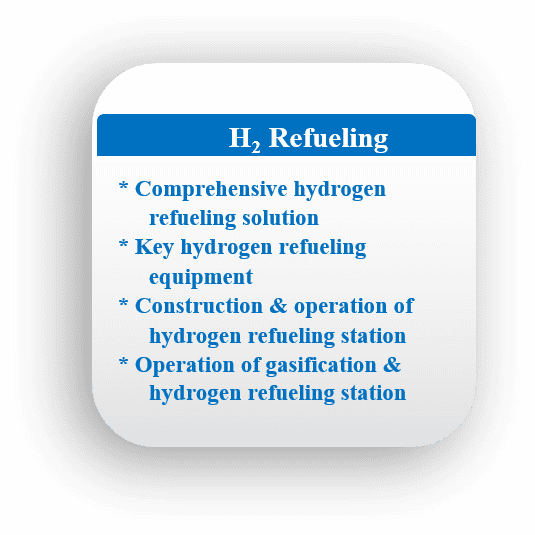 $H_2$ Refueling

* Comprehensive hydrogen refueling solution
* Key hydrogen refueling equipment
* Construction & operation of hydrogen refueling station
* Operation of gasification & hydrogen refueling station